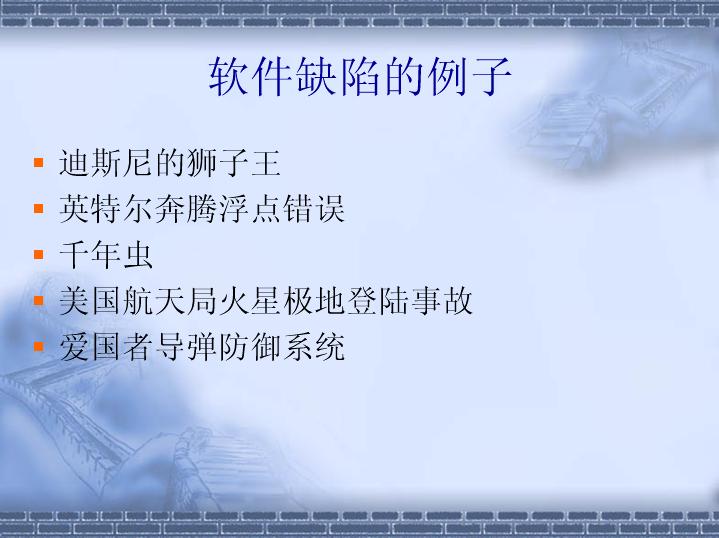 软件缺陷的例子

- 迪斯尼的狮子王
- 英特尔奔腾浮点错误
- 千年虫
- 美国航天局火星极地登陆事故
- 爱国者导弹防御系统